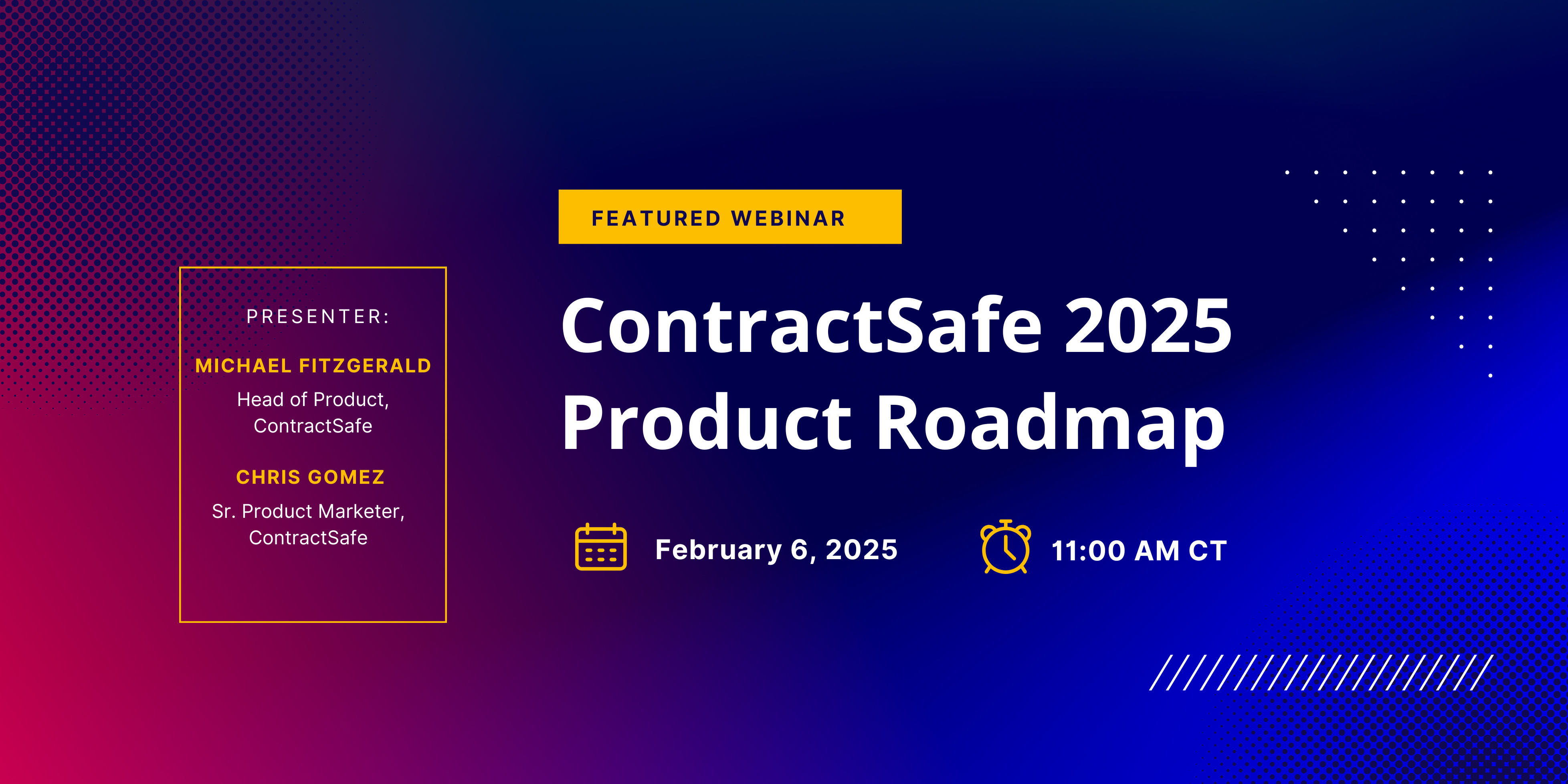 PRESENTER:

MICHAEL FITZGERALD

Head of Product, ContractSafe

CHRIS GOMEZ

Sr. Product Marketer, ContractSafe

FEATURED WEBINAR

ContractSafe 2025 Product Roadmap

February 6, 2025

11:00 AM CT